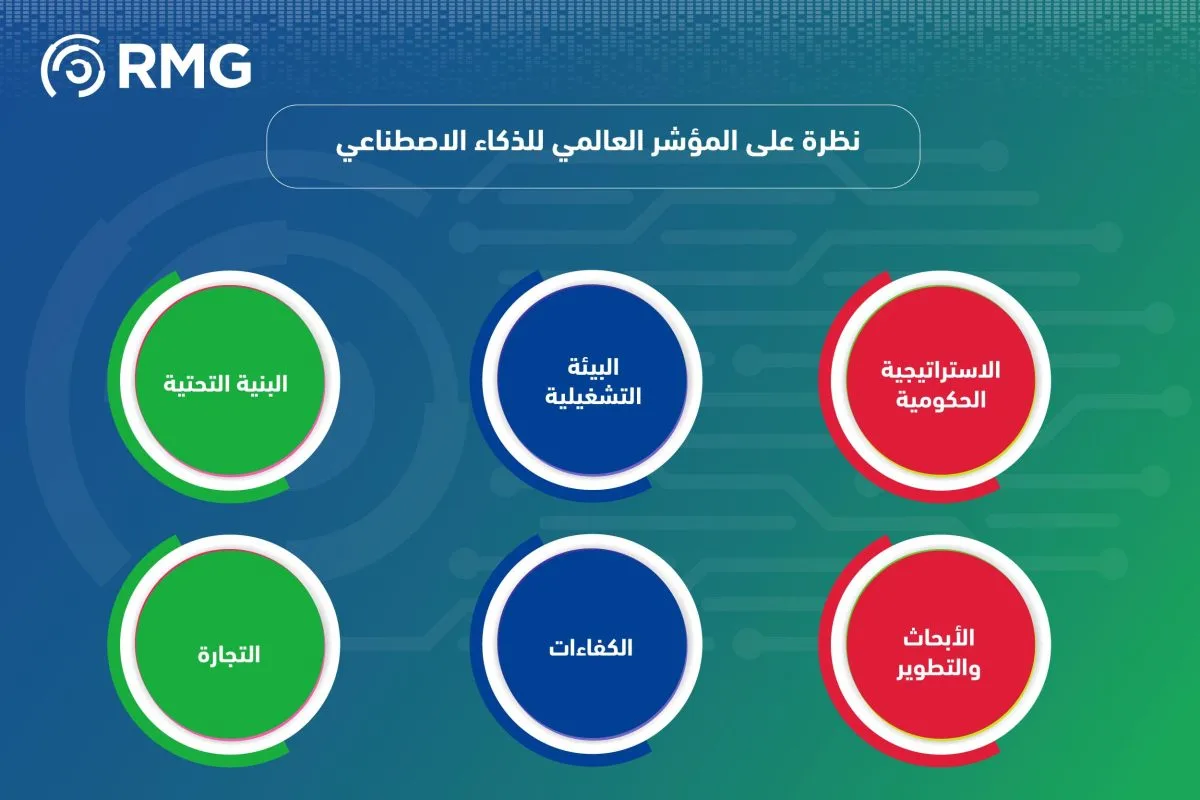 RMG

نظرة على المؤشر العالمي للذكاء الاصطناعي

الاستراتيجية الحكومية

البيئة التشغيلية

البنية التحتية

الأبحاث والتطوير

الكفاءات

التجارة